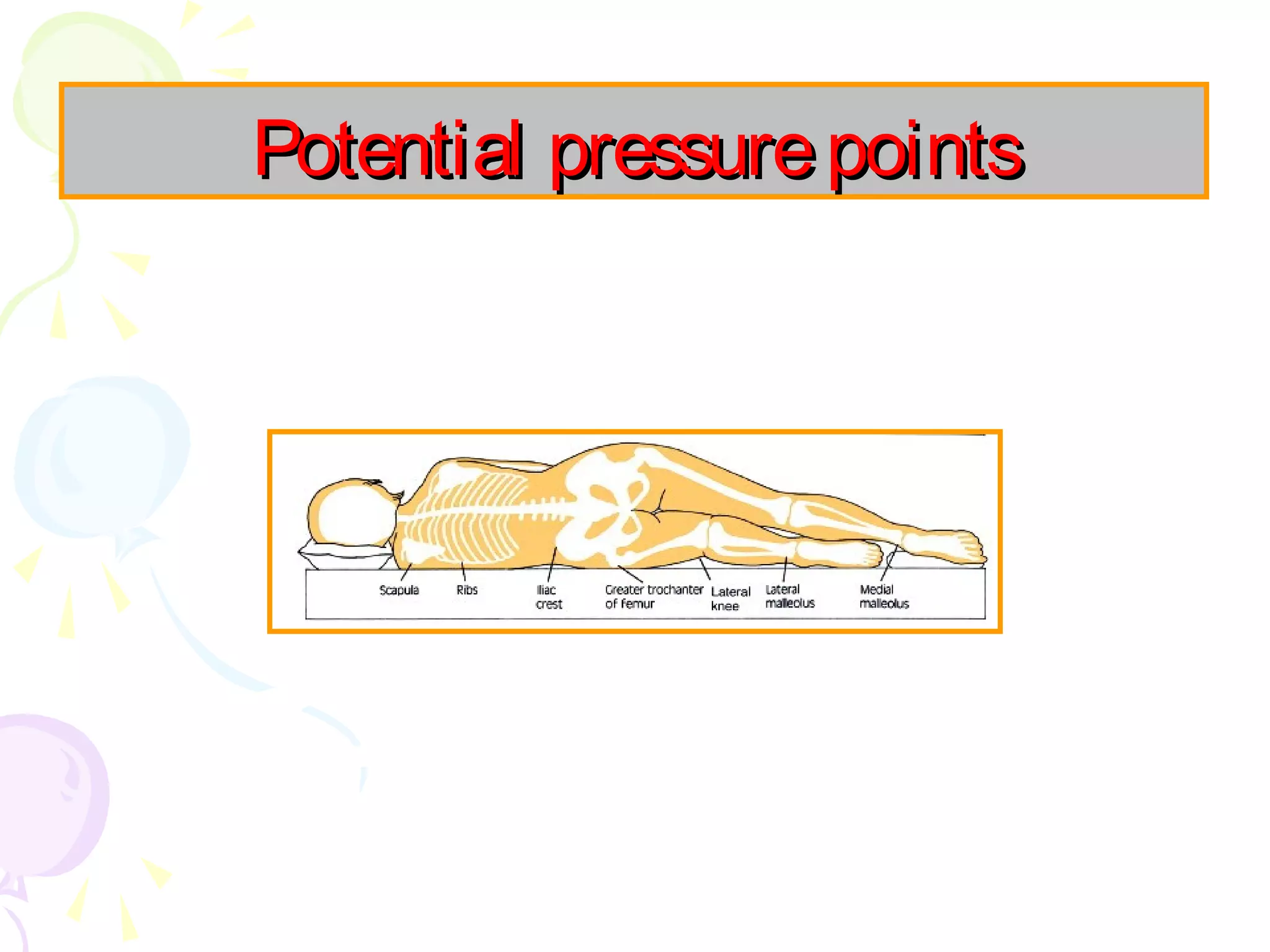 Potential pressure points

Scapula
Ribs
Iliac crest
Greater trochanter of femur
Lateral knee
Lateral malleolus
Medial malleolus